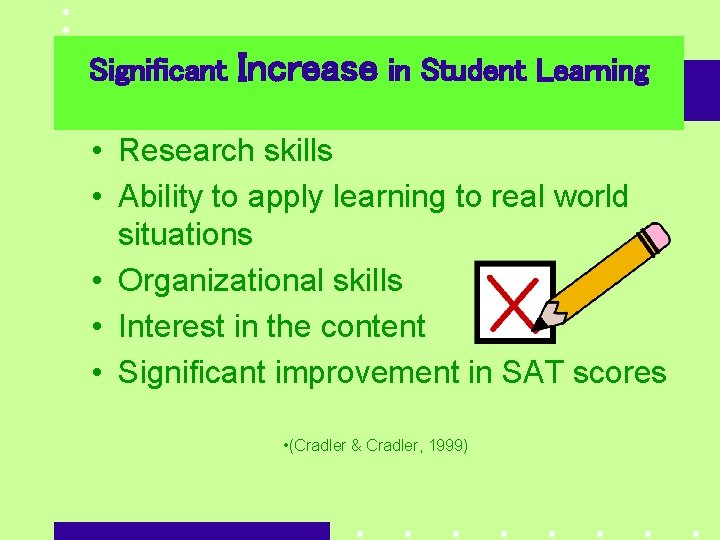 Significant Increase in Student Learning

• Research skills
• Ability to apply learning to real world situations
• Organizational skills
• Interest in the content
• Significant improvement in SAT scores

•(Cradler & Cradler, 1999)